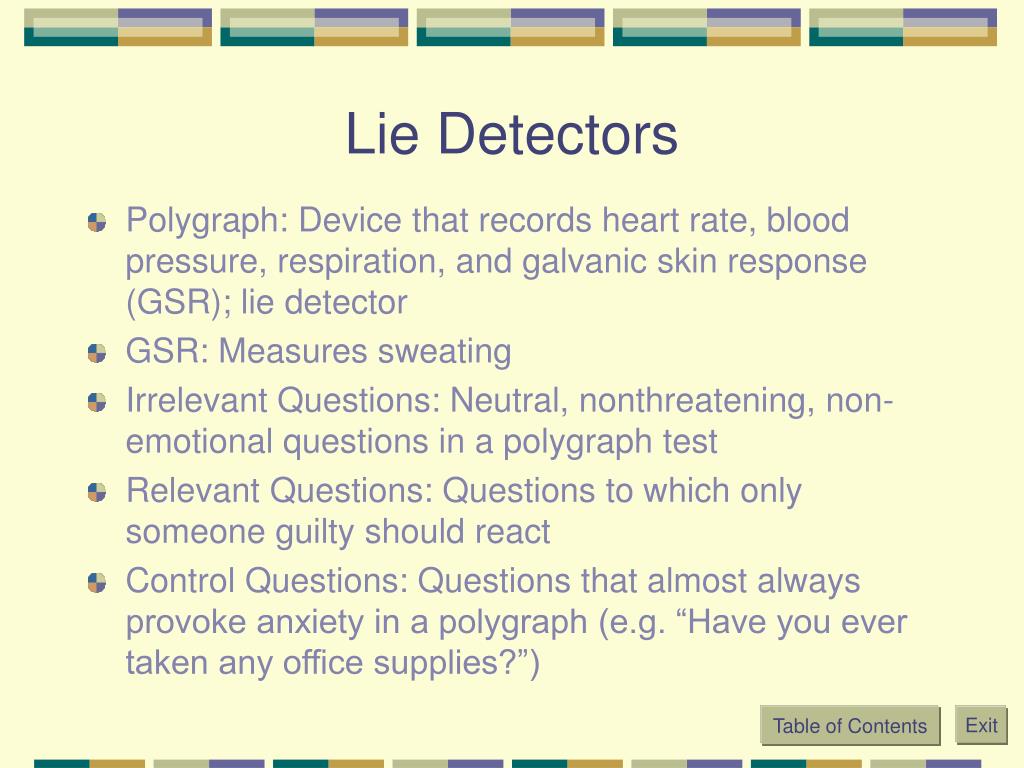 Lie Detectors

Polygraph: Device that records heart rate, blood pressure, respiration, and galvanic skin response (GSR); lie detector

GSR: Measures sweating

Irrelevant Questions: Neutral, nonthreatening, non-emotional questions in a polygraph test

Relevant Questions: Questions to which only someone guilty should react

Control Questions: Questions that almost always provoke anxiety in a polygraph (e.g. “Have you ever taken any office supplies?”)

Table of Contents

Exit